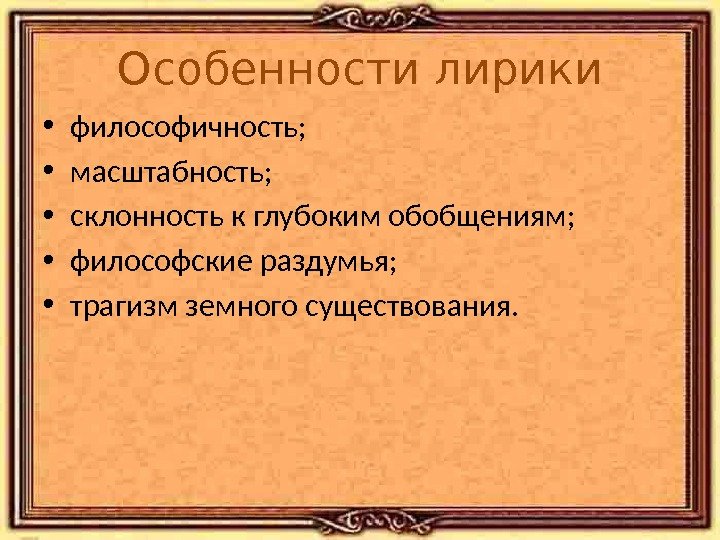 Особенности лирики

• философичность;
• масштабность;
• склонность к глубоким обобщениям;
• философские раздумья;
• трагизм земного существования.